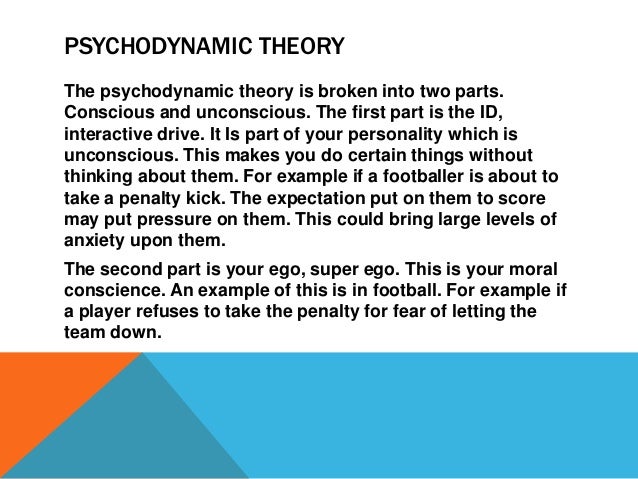 PSYCHODYNAMIC THEORY

The psychodynamic theory is broken into two parts. Conscious and unconscious. The first part is the ID, interactive drive. It Is part of your personality which is unconscious. This makes you do certain things without thinking about them. For example if a footballer is about to take a penalty kick. The expectation put on them to score may put pressure on them. This could bring large levels of anxiety upon them.

The second part is your ego, super ego. This is your moral conscience. An example of this is in football. For example if a player refuses to take the penalty for fear of letting the team down.